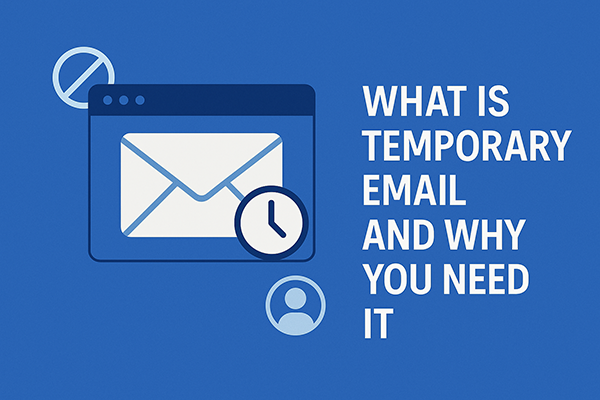 WHAT IS TEMPORARY EMAIL AND WHY YOU NEED IT